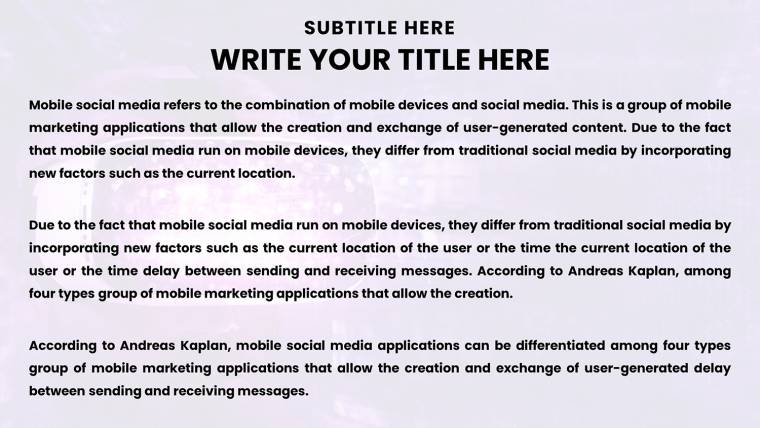 SUBTITLE HERE
WRITE YOUR TITLE HERE

Mobile social media refers to the combination of mobile devices and social media. This is a group of mobile marketing applications that allow the creation and exchange of user-generated content. Due to the fact that mobile social media run on mobile devices, they differ from traditional social media by incorporating new factors such as the current location.

Due to the fact that mobile social media run on mobile devices, they differ from traditional social media by incorporating new factors such as the current location of the user or the time the current location of the user or the time delay between sending and receiving messages. According to Andreas Kaplan, among four types group of mobile marketing applications that allow the creation.

According to Andreas Kaplan, mobile social media applications can be differentiated among four types group of mobile marketing applications that allow the creation and exchange of user-generated delay between sending and receiving messages.